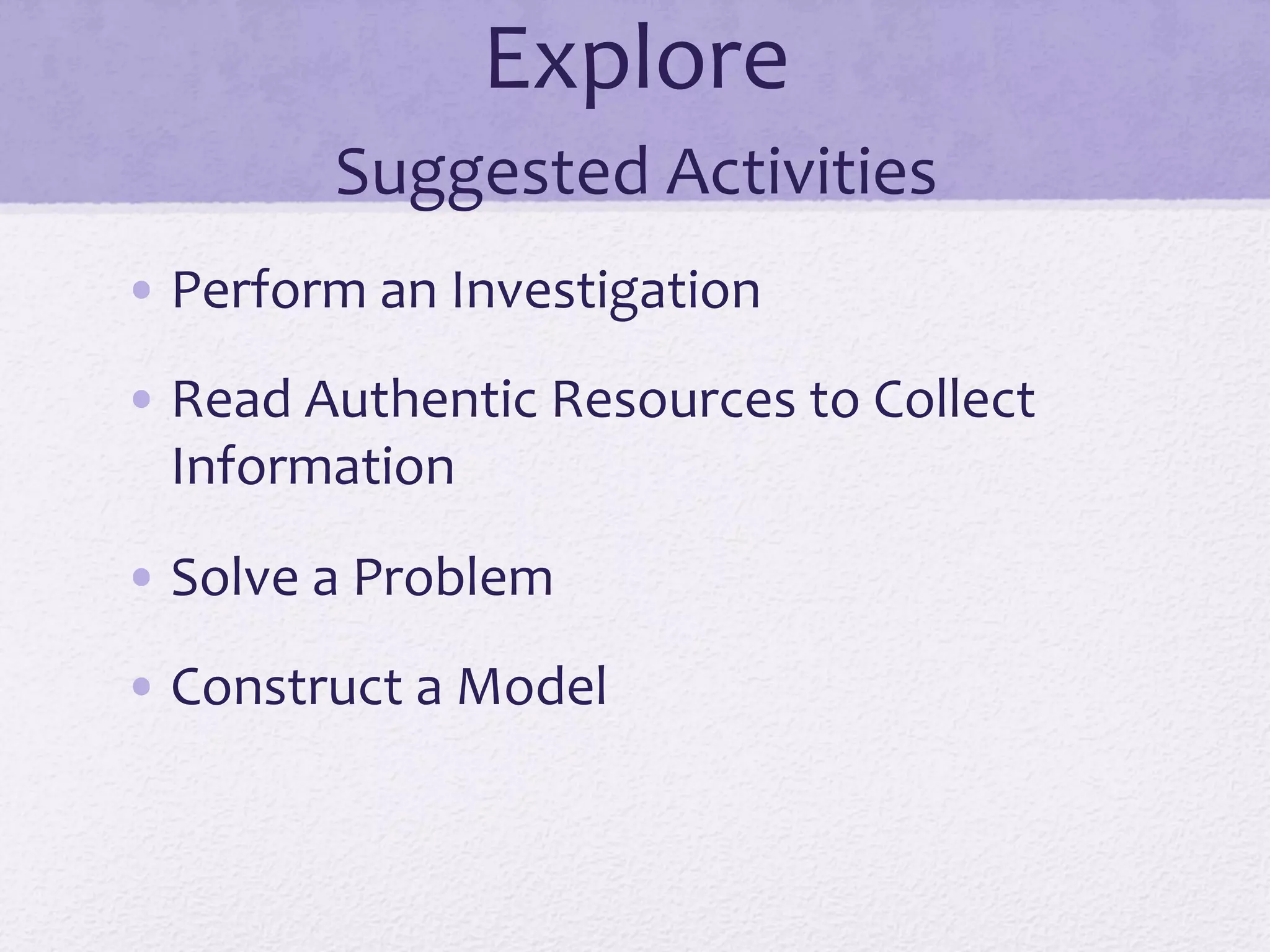 Explore
Suggested Activities

• Perform an Investigation

• Read Authentic Resources to Collect Information

• Solve a Problem

• Construct a Model